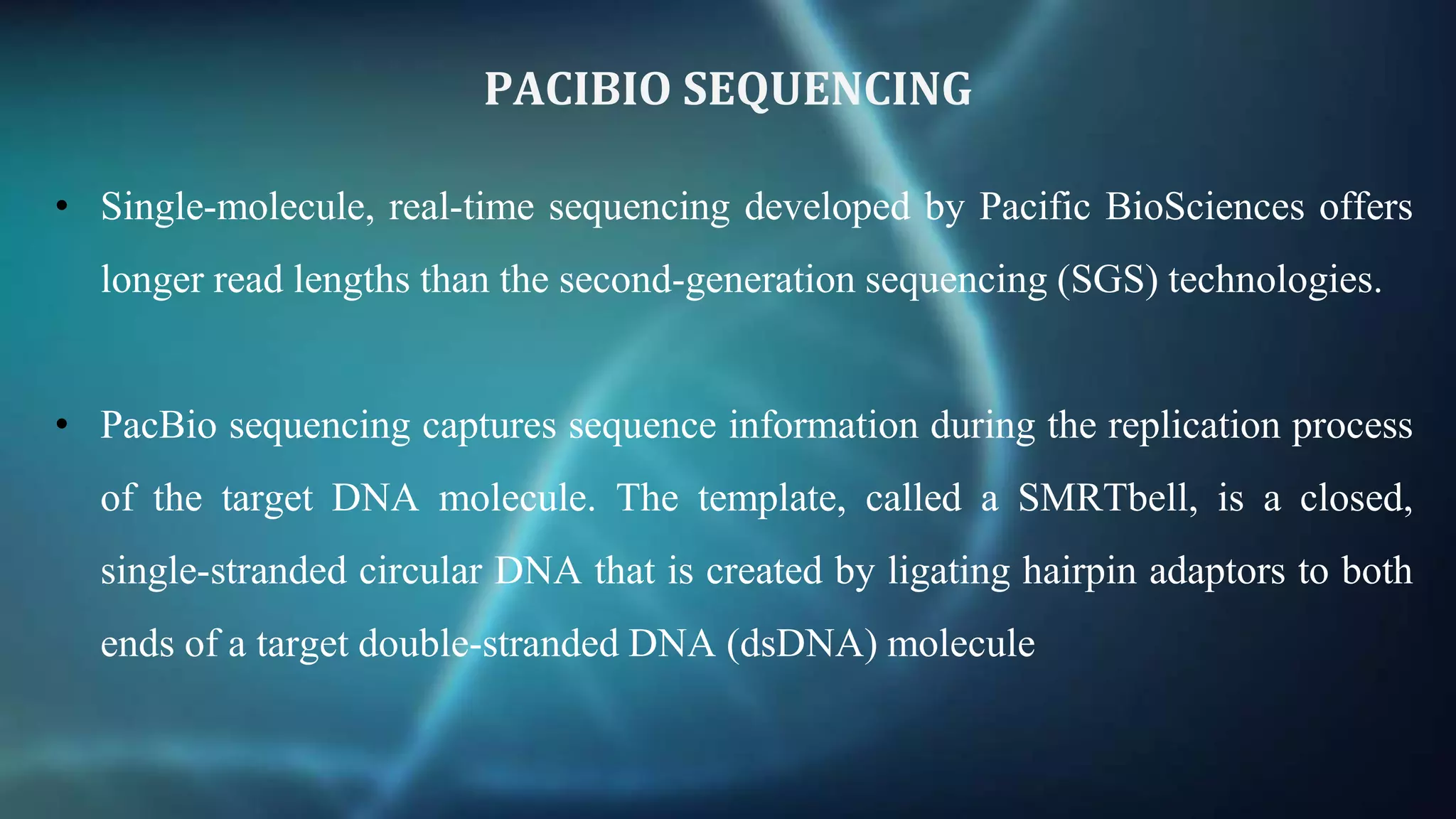 PACIBIO SEQUENCING

• Single-molecule, real-time sequencing developed by Pacific BioSciences offers longer read lengths than the second-generation sequencing (SGS) technologies.

• PacBio sequencing captures sequence information during the replication process of the target DNA molecule. The template, called a SMRTbell, is a closed, single-stranded circular DNA that is created by ligating hairpin adaptors to both ends of a target double-stranded DNA (dsDNA) molecule